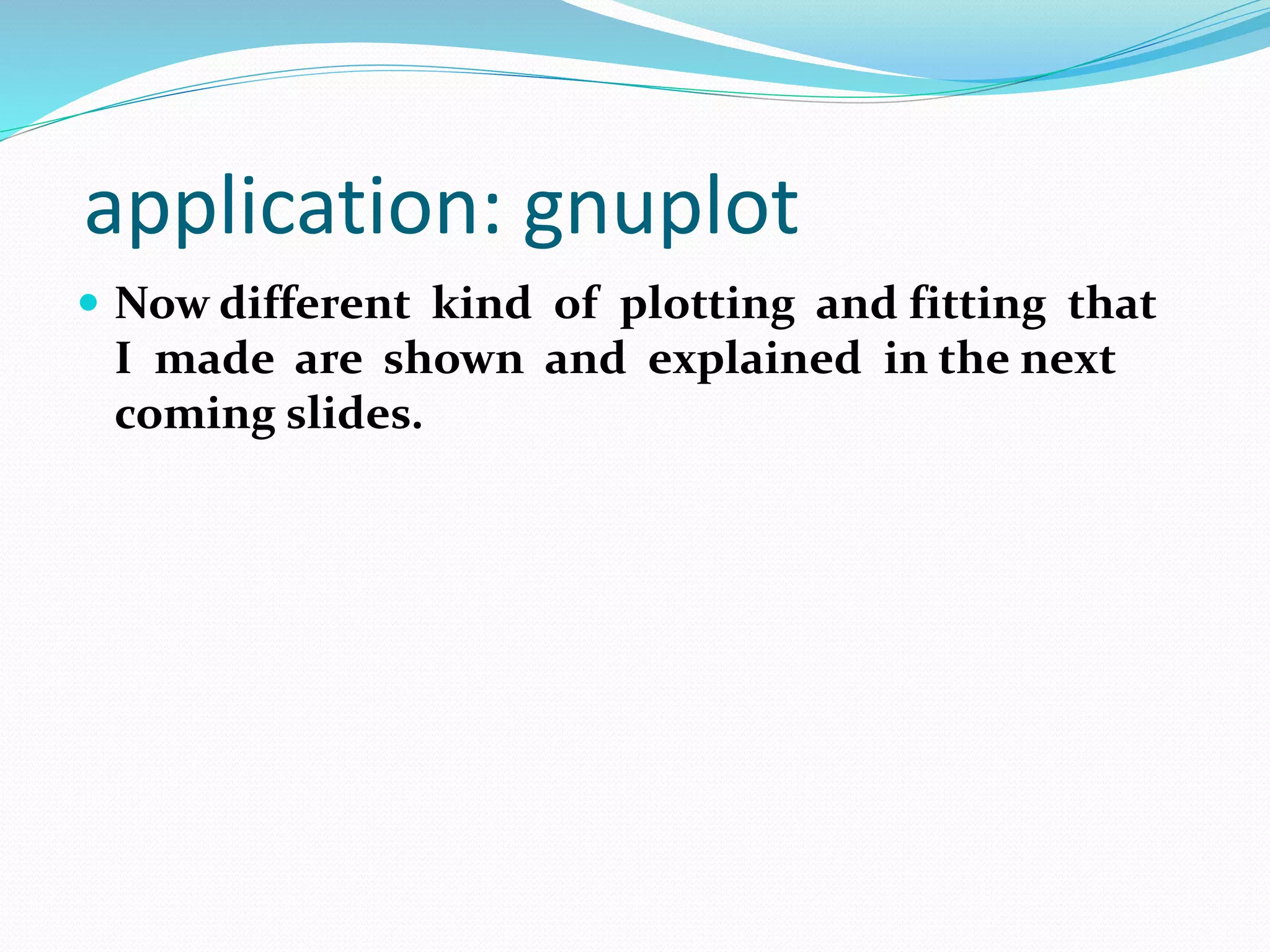 application: gnuplot

Now different kind of plotting and fitting that I made are shown and explained in the next coming slides.